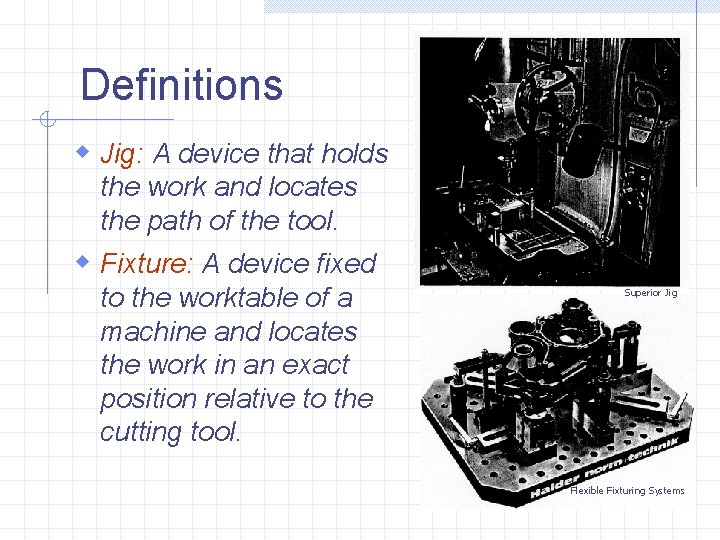 Definitions

Jig: A device that holds the work and locates the path of the tool.

Fixture: A device fixed to the worktable of a machine and locates the work in an exact position relative to the cutting tool.

Superior Jig

Halder norm+technik

Flexible Fixturing Systems